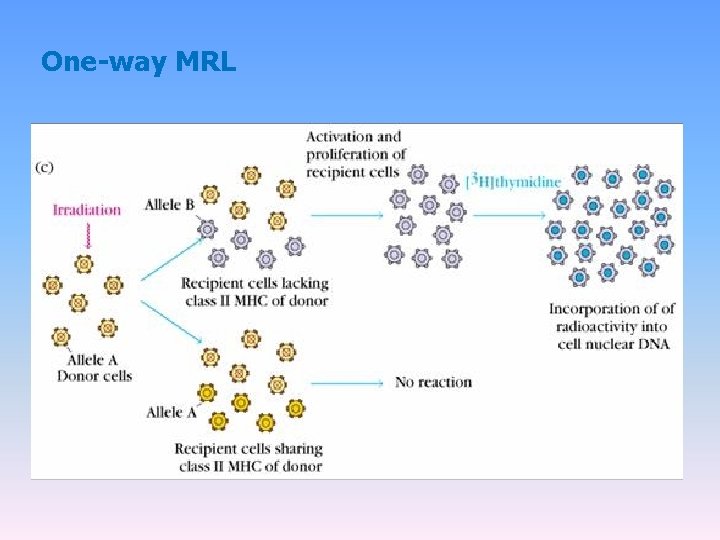 One-way MRL

(c)

Irradiation

Allele A
Donor cells

Allele B

Recipient cells lacking class II MHC of donor

Activation and proliferation of recipient cells

[$^3$H]thymidine

Incorporation of of radioactivity into cell nuclear DNA

Allele A

Recipient cells sharing class II MHC of donor

No reaction